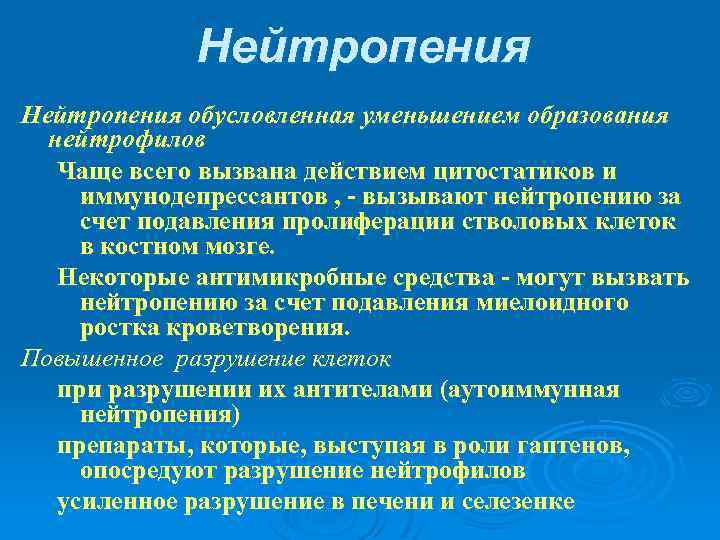 Нейтропения

Нейтропения обусловленная уменьшением образования нейтрофилов

Чаще всего вызвана действием цитостатиков и иммунодепрессантов , - вызывают нейтропению за счет подавления пролиферации стволовых клеток в костном мозге.

Некоторые антимикробные средства - могут вызвать нейтропению за счет подавления миелоидного ростка кроветворения.

Повышенное разрушение клеток

при разрушении их антителами (аутоиммунная нейтропения)

препараты, которые, выступая в роли гаптенов, опосредуют разрушение нейтрофилов

усиленное разрушение в печени и селезенке